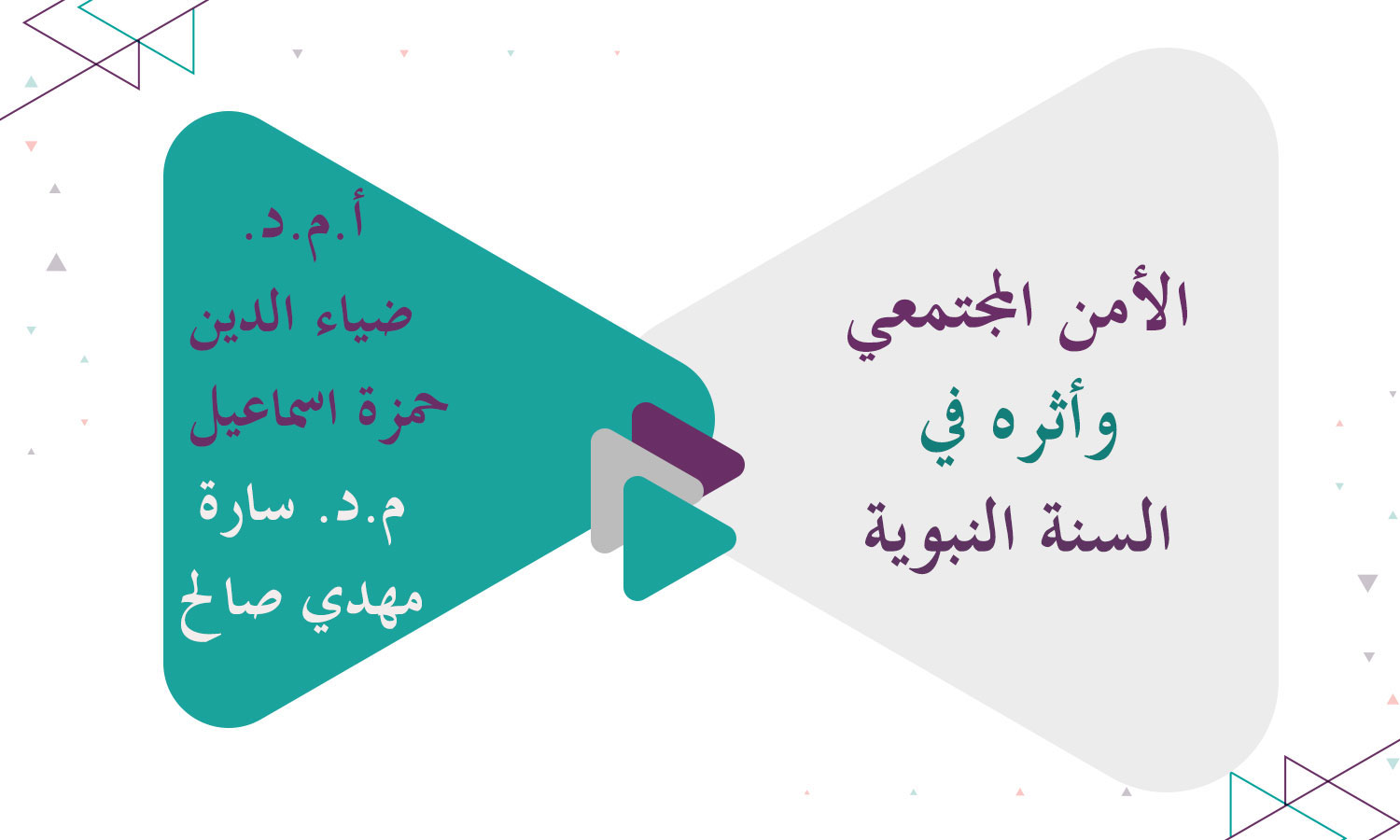 الأمن المجتمعي
وأثره في
السنة النبوية

أ.م.د.
ضياء الدين
حمزة اسماعيل
م.د. سارة
مهدي صالح